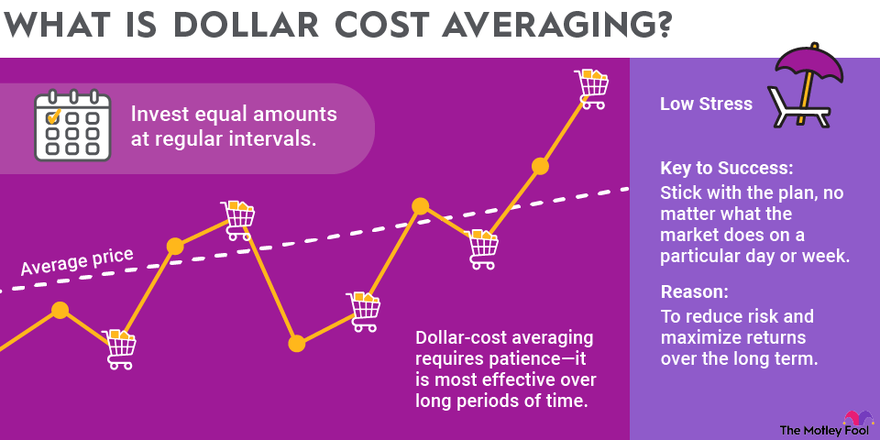 WHAT IS DOLLAR COST AVERAGING?

Invest equal amounts at regular intervals.

Average price

Dollar-cost averaging requires patience—it is most effective over long periods of time.

Low Stress

Key to Success:
Stick with the plan, no matter what the market does on a particular day or week.

Reason:
To reduce risk and maximize returns over the long term.

The Motley Fool